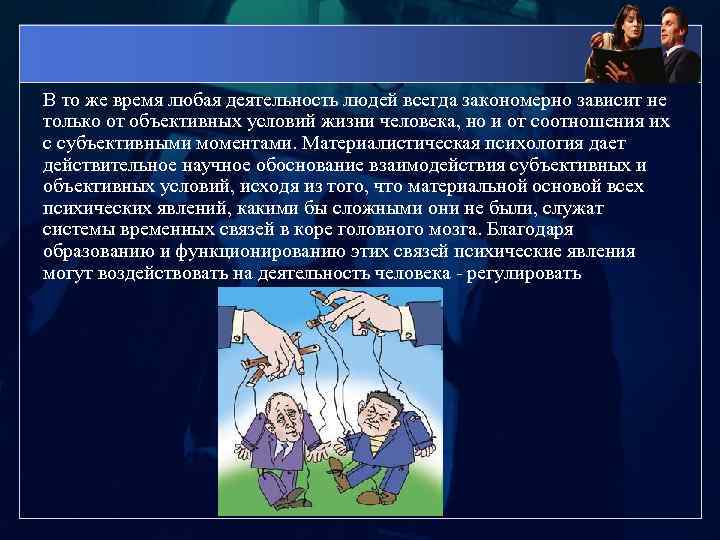 В то же время любая деятельность людей всегда закономерно зависит не только от объективных условий жизни человека, но и от соотношения их с субъективными моментами. Материалистическая психология дает действительное научное обоснование взаимодействия субъективных и объективных условий, исходя из того, что материальной основой всех психических явлений, какими бы сложными они не были, служат системы временных связей в коре головного мозга. Благодаря образованию и функционированию этих связей психические явления могут воздействовать на деятельность человека - регулировать